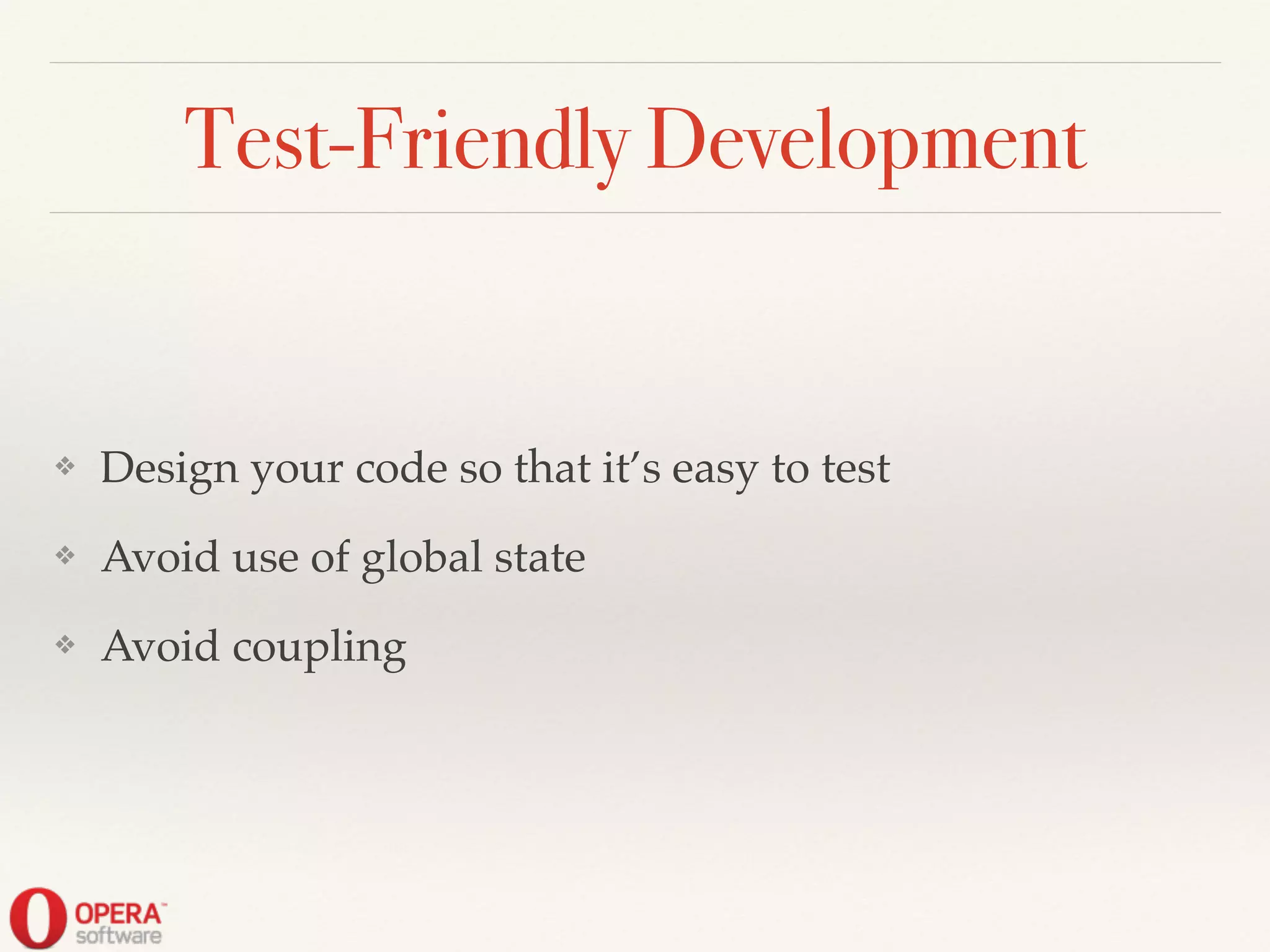 Test-Friendly Development

❖ Design your code so that it's easy to test

❖ Avoid use of global state

❖ Avoid coupling

OPERA™
software